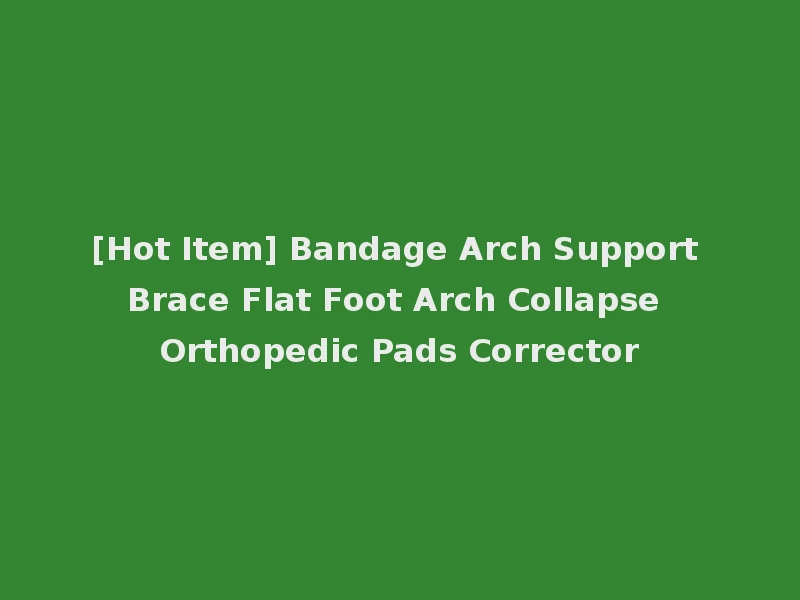 [Hot Item] Bandage Arch Support Brace Flat Foot Arch Collapse Orthopedic Pads Corrector